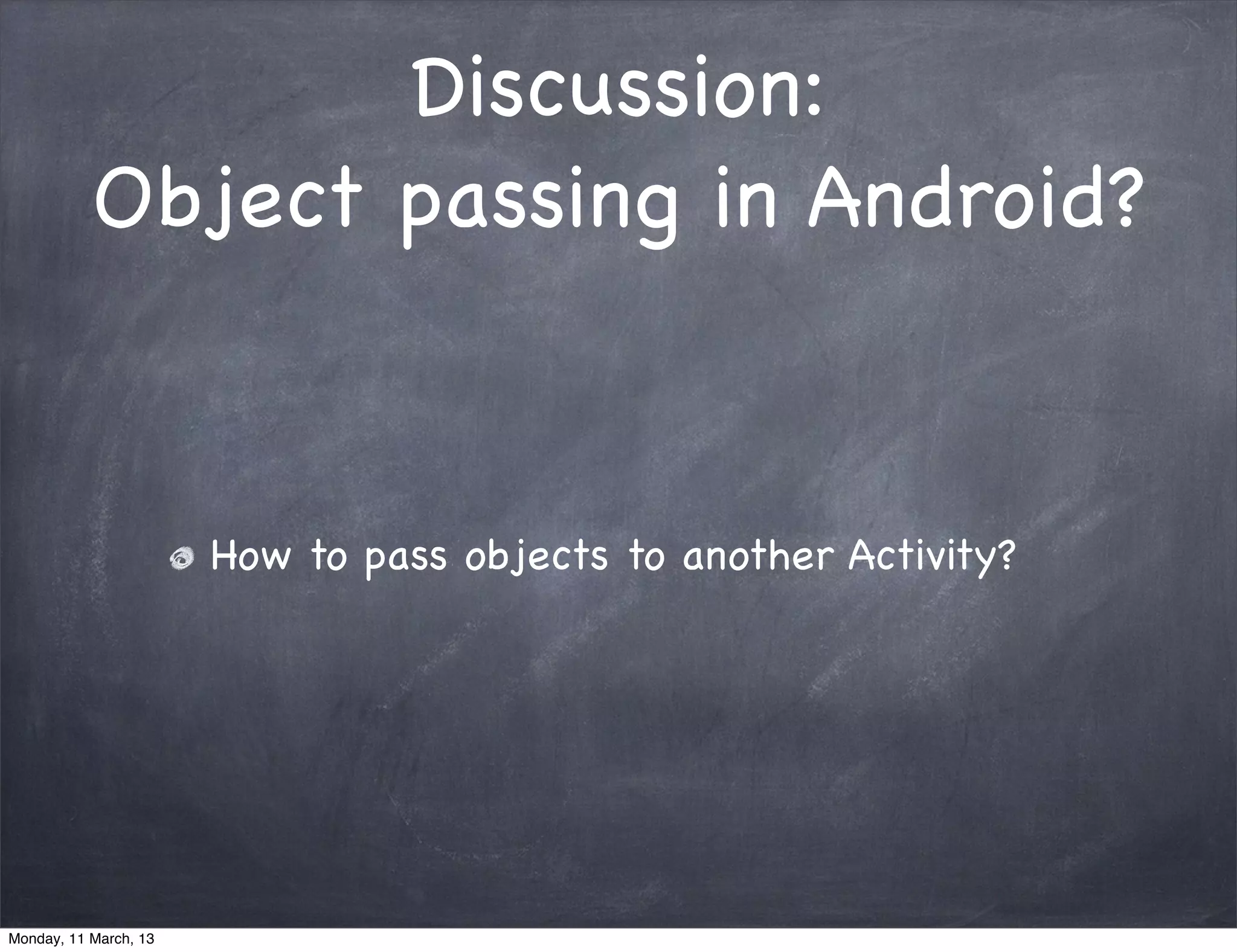 Discussion:
Object passing in Android?

How to pass objects to another Activity?

Monday, 11 March, 13